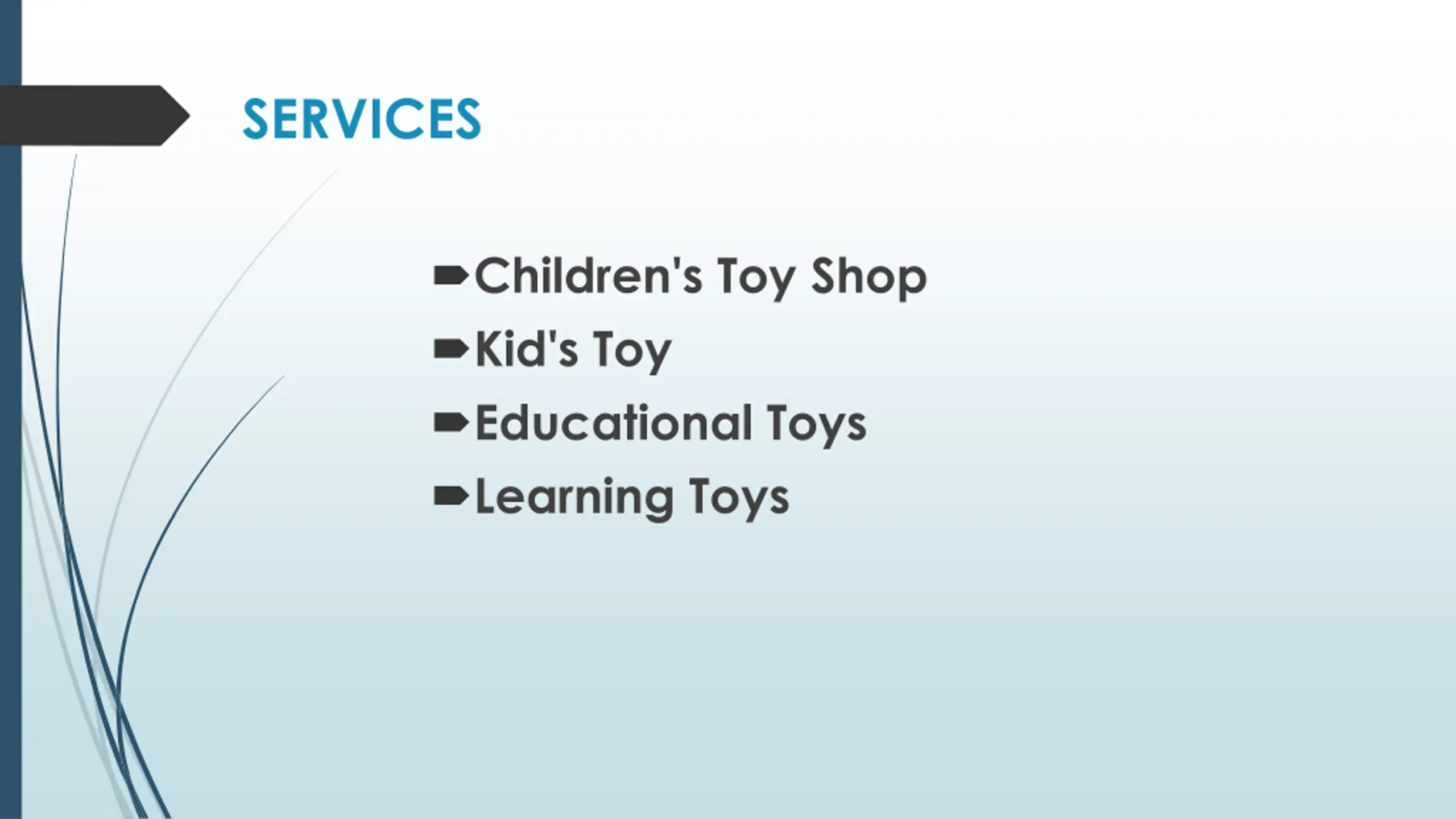 SERVICES

Children's Toy Shop
Kid's Toy
Educational Toys
Learning Toys